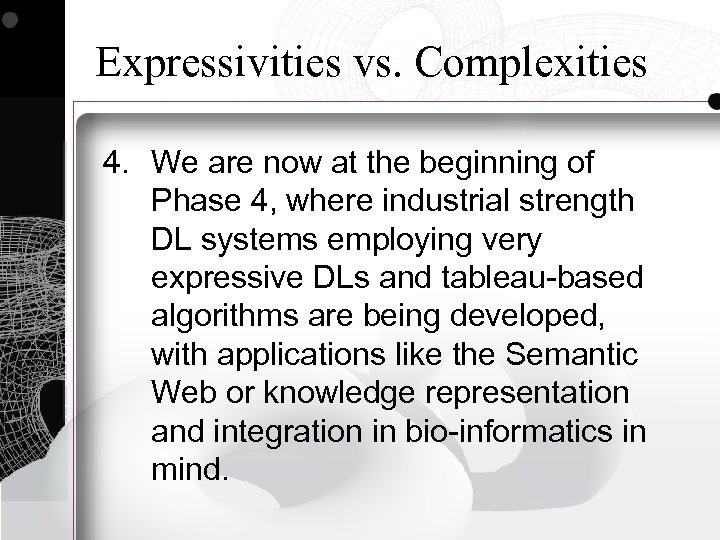 Expressivities vs. Complexities

4. We are now at the beginning of Phase 4, where industrial strength DL systems employing very expressive DLs and tableau-based algorithms are being developed, with applications like the Semantic Web or knowledge representation and integration in bio-informatics in mind.